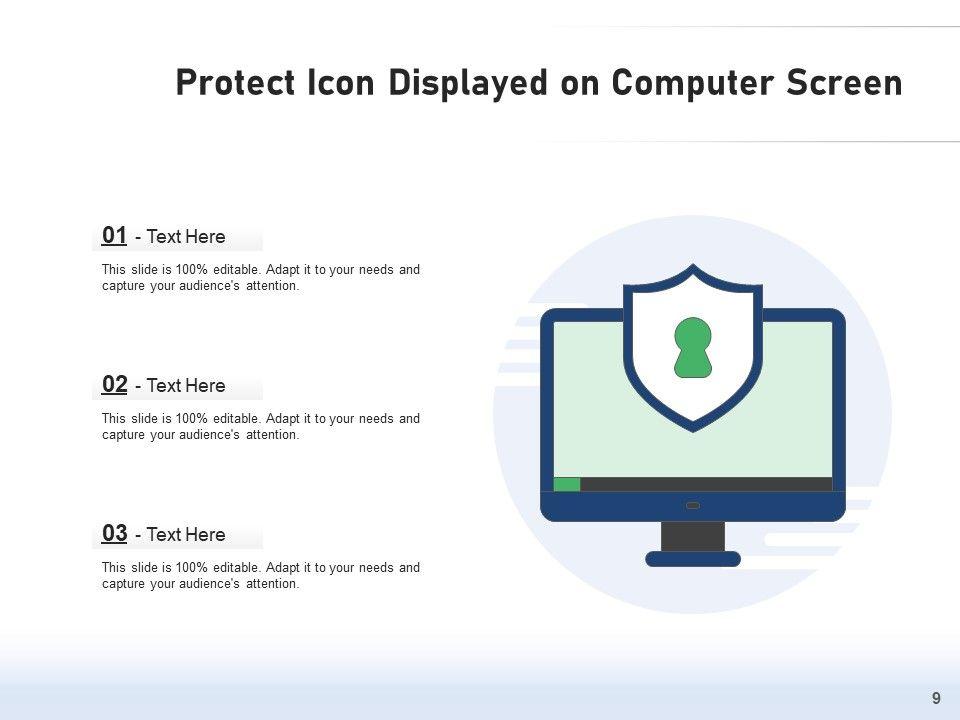 Protect Icon Displayed on Computer Screen

01 - Text Here

This slide is 100% editable. Adapt it to your needs and capture your audience's attention.

02 - Text Here

This slide is 100% editable. Adapt it to your needs and capture your audience's attention.

03 - Text Here

This slide is 100% editable. Adapt it to your needs and capture your audience's attention.

9